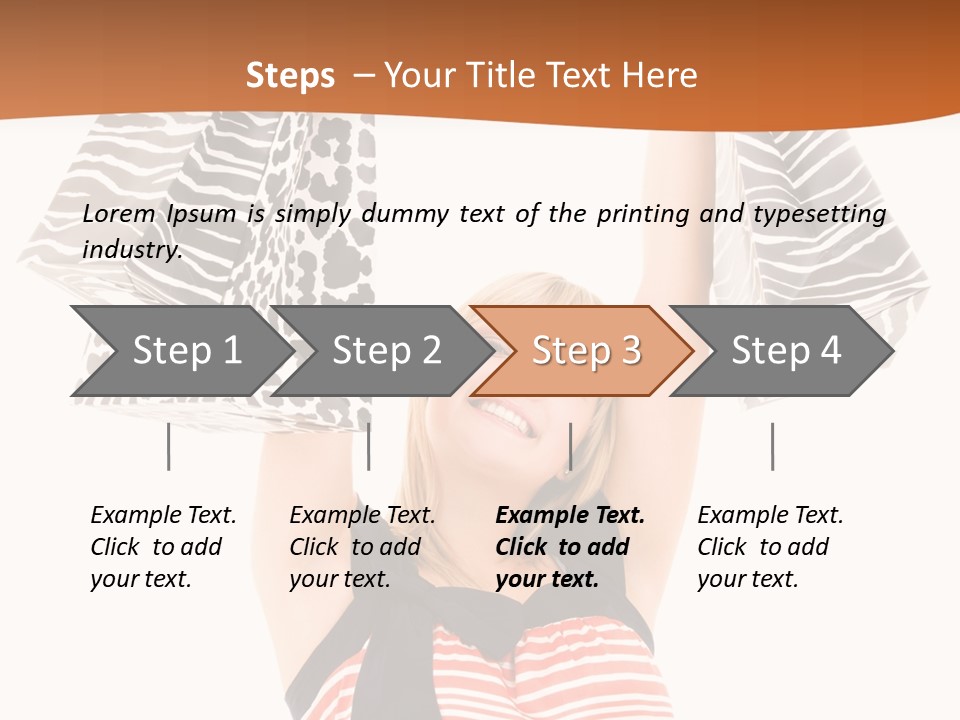 Steps – Your Title Text Here

Lorem Ipsum is simply dummy text of the printing and typesetting industry.

Step 1

Step 2

Step 3

Step 4

Example Text. Click to add your text.

Example Text. Click to add your text.

Example Text. Click to add your text.

Example Text. Click to add your text.